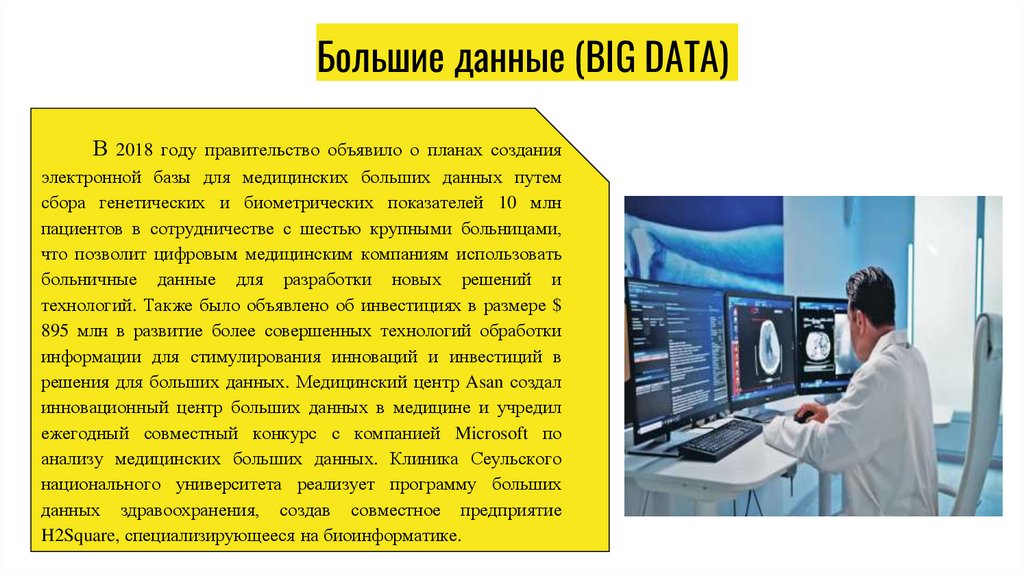 Большие данные (BIG DATA)

В 2018 году правительство объявило о планах создания электронной базы для медицинских больших данных путем сбора генетических и биометрических показателей 10 млн пациентов в сотрудничестве с шестью крупными больницами, что позволит цифровым медицинским компаниям использовать больничные данные для разработки новых решений и технологий. Также было объявлено об инвестициях в размере $ 895 млн в развитие более совершенных технологий обработки информации для стимулирования инноваций и инвестиций в решения для больших данных. Медицинский центр Asan создал инновационный центр больших данных в медицине и учредил ежегодный совместный конкурс с компанией Microsoft по анализу медицинских больших данных. Клиника Сеульского национального университета реализует программу больших данных здравоохранения, создав совместное предприятие H2Square, специализирующееся на биоинформатике.